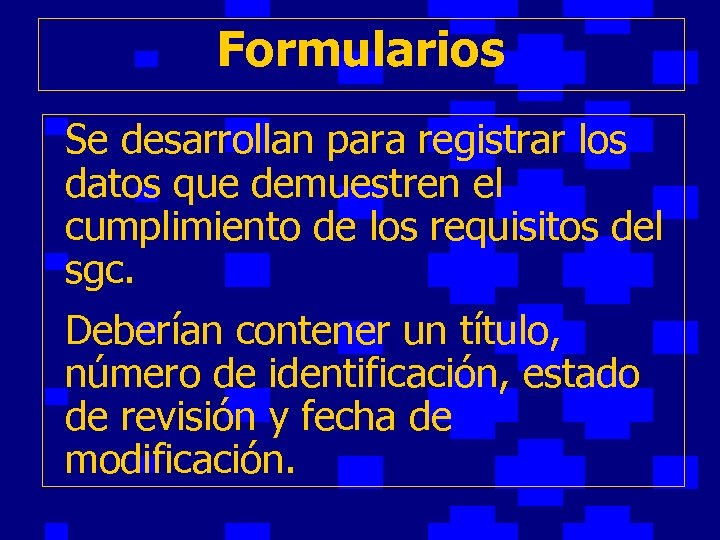 Formularios

Se desarrollan para registrar los datos que demuestren el cumplimiento de los requisitos del sgc.

Deberían contener un título, número de identificación, estado de revisión y fecha de modificación.